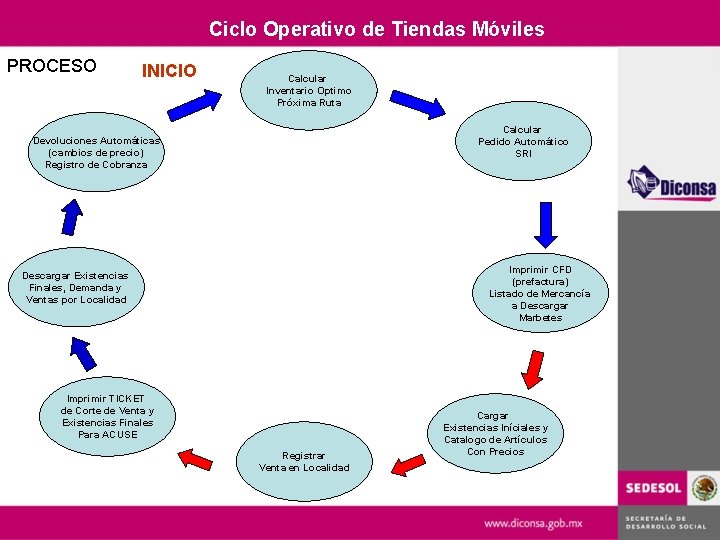 Ciclo Operativo de Tiendas Móviles

PROCESO

INICIO

Calcular Inventario Optimo Próxima Ruta

Calcular Pedido Automático SRI

Imprimir CFD (prefactura) Listado de Mercancía a Descargar Marbetes

Cargar Existencias Iníciales y Catalogo de Artículos Con Precios

Registrar Venta en Localidad

Imprimir TICKET de Corte de Venta y Existencias Finales Para ACUSE

Descargar Existencias Finales, Demanda y Ventas por Localidad

Devoluciones Automáticas (cambios de precio) Registro de Cobranza

Diconsa

SEDESOL

SECRETARÍA DE DESARROLLO SOCIAL

www.diconsa.gob.mx